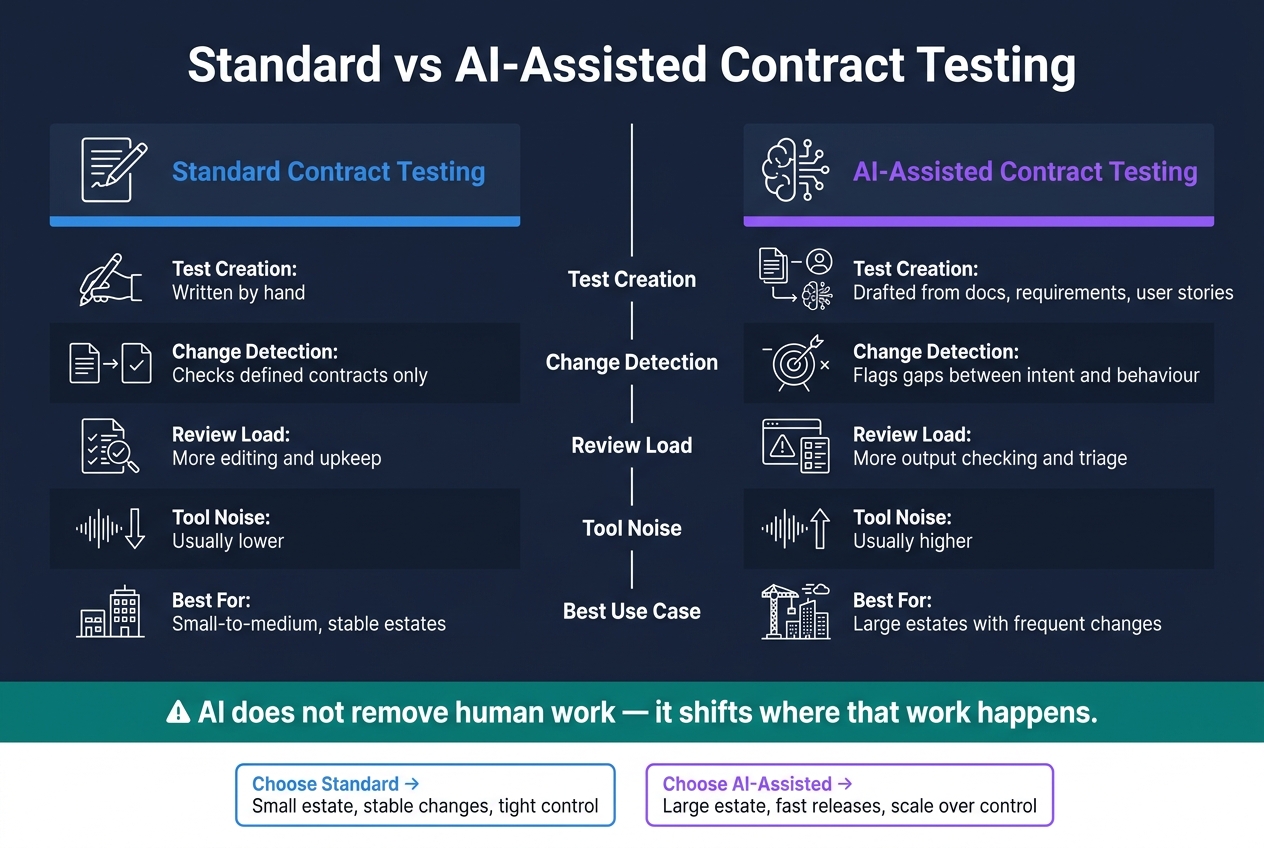 Standard vs AI-Assisted Contract Testing

Standard Contract Testing

Test Creation:
Written by hand

Change Detection:
Checks defined contracts only

Review Load:
More editing and upkeep

Tool Noise:
Usually lower

Best For:
Small-to-medium, stable estates

Test Creation

Change Detection

Review Load

Tool Noise

Best Use Case

AI-Assisted Contract Testing

Test Creation:
Drafted from docs, requirements, user stories

Change Detection:
Flags gaps between intent and behaviour

Review Load:
More output checking and triage

Tool Noise:
Usually higher

Best For:
Large estates with frequent changes

⚠ AI does not remove human work — it shifts where that work happens.

Choose Standard →
Small estate, stable changes, tight control

Choose AI-Assisted →
Large estate, fast releases, scale over control